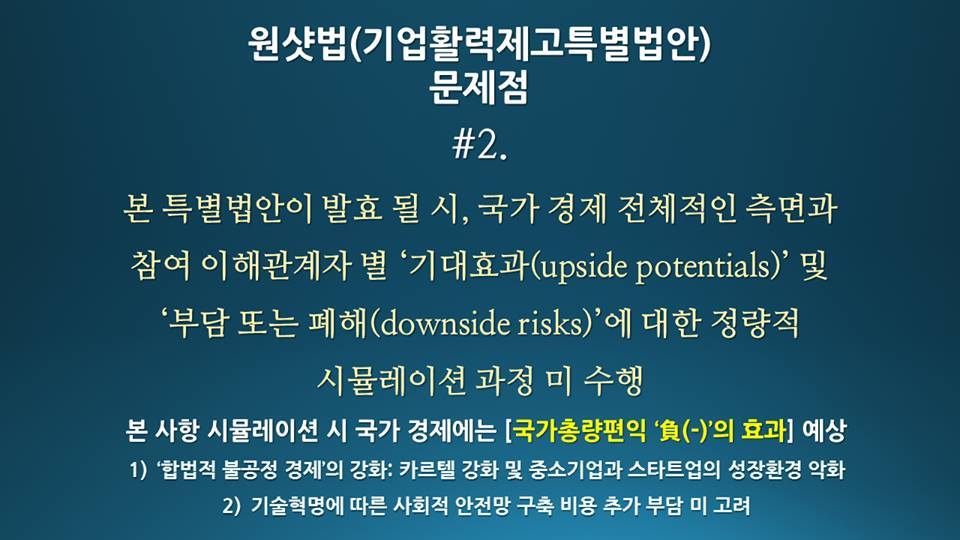 원샷법(기업활력제고특별법안)
문제점

#2.

본 특별법안이 발효 될 시, 국가 경제 전체적인 측면과 참여 이해관계자 별 ‘기대효과(upside potentials)’ 및 ‘부담 또는 폐해(downside risks)’에 대한 정량적 시뮬레이션 과정 미 수행

본 사항 시뮬레이션 시 국가 경제에는 [국가총량편익 ‘負(-)’의 효과] 예상

1) ‘합법적 불공정 경제’의 강화: 카르텔 강화 및 중소기업과 스타트업의 성장환경 악화

2) 기술혁명에 따른 사회적 안전망 구축 비용 추가 부담 미 고려